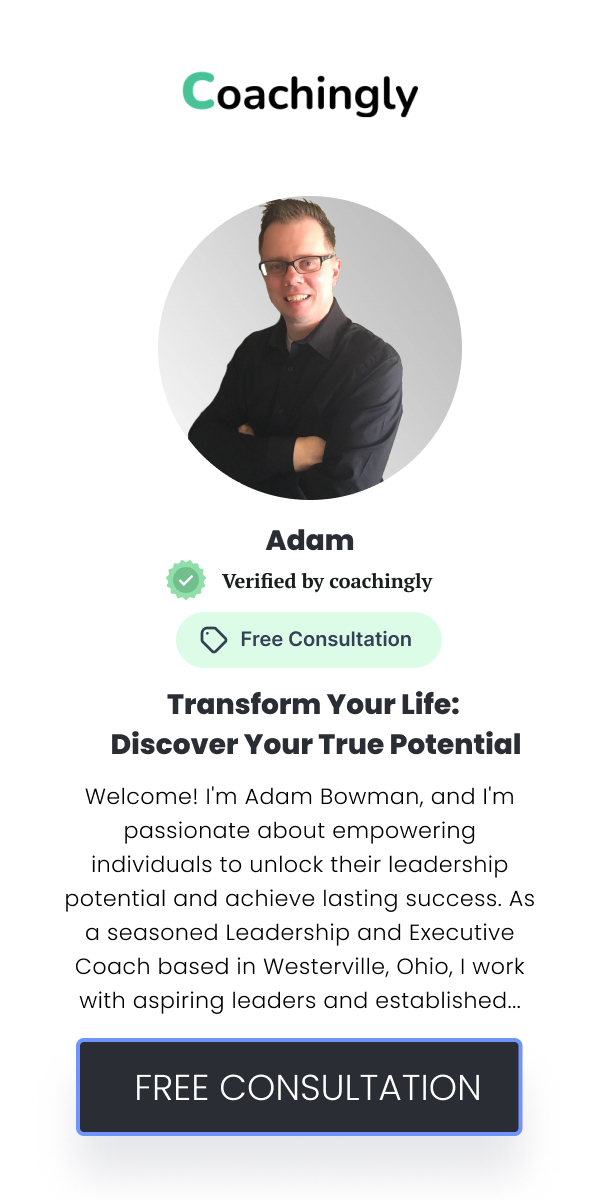 Coachingly

Adam

Verified by coachingly

Free Consultation

Transform Your Life: Discover Your True Potential

Welcome! I'm Adam Bowman, and I'm passionate about empowering individuals to unlock their leadership potential and achieve lasting success. As a seasoned Leadership and Executive Coach based in Westerville, Ohio, I work with aspiring leaders and established...

FREE CONSULTATION